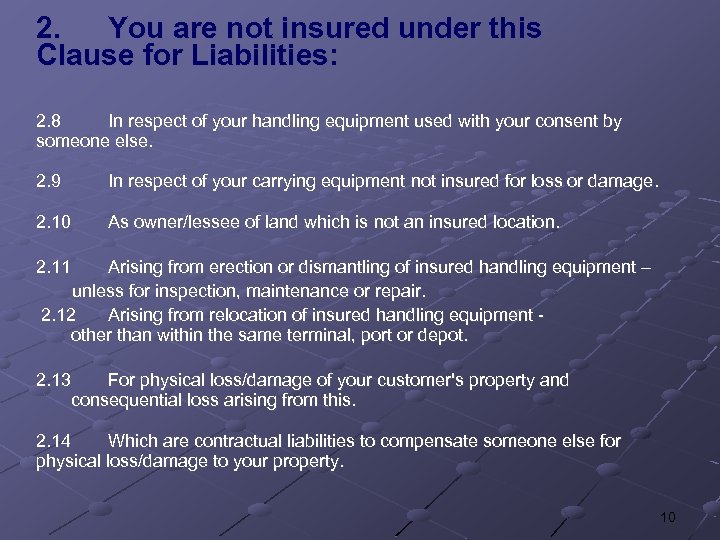 2. You are not insured under this Clause for Liabilities:

2.8 In respect of your handling equipment used with your consent by someone else.

2.9 In respect of your carrying equipment not insured for loss or damage.

2.10 As owner/lessee of land which is not an insured location.

2.11 Arising from erection or dismantling of insured handling equipment – unless for inspection, maintenance or repair.

2.12 Arising from relocation of insured handling equipment - other than within the same terminal, port or depot.

2.13 For physical loss/damage of your customer's property and consequential loss arising from this.

2.14 Which are contractual liabilities to compensate someone else for physical loss/damage to your property.

10